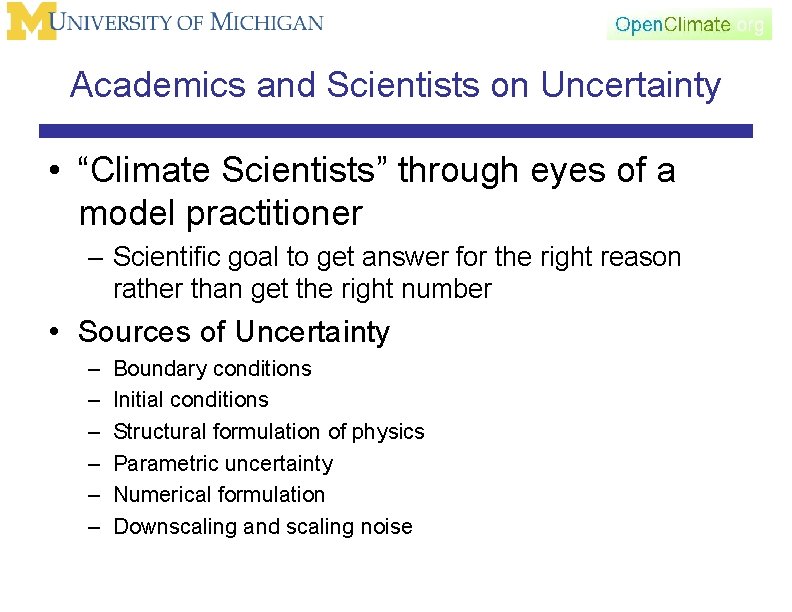 M UNIVERSITY OF MICHIGAN

OpenClimate.org

Academics and Scientists on Uncertainty

• “Climate Scientists” through eyes of a model practitioner
– Scientific goal to get answer for the right reason rather than get the right number

• Sources of Uncertainty
– Boundary conditions
– Initial conditions
– Structural formulation of physics
– Parametric uncertainty
– Numerical formulation
– Downscaling and scaling noise